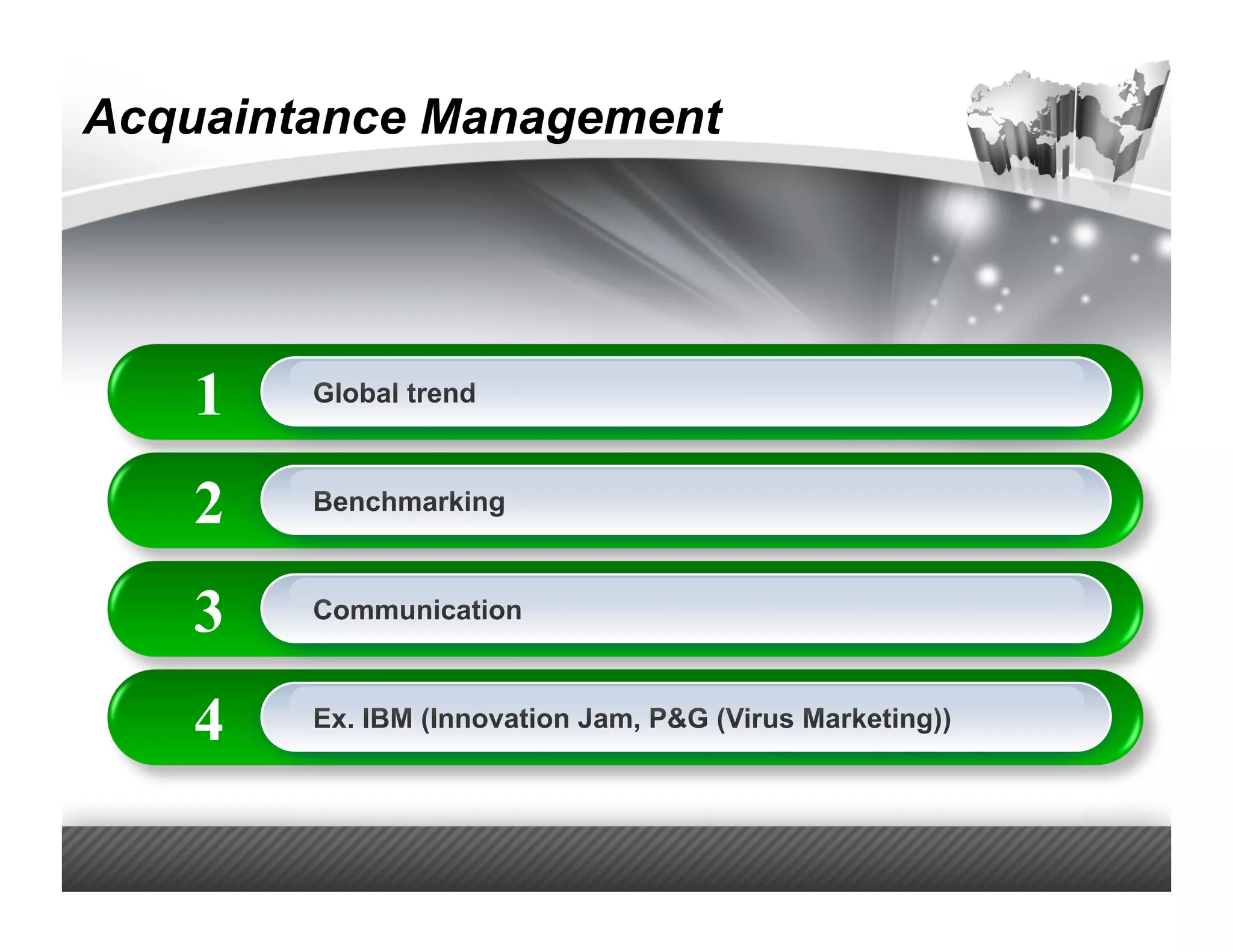 Acquaintance Management

1 Global trend

2 Benchmarking

3 Communication

4 Ex. IBM (Innovation Jam, P&G (Virus Marketing))